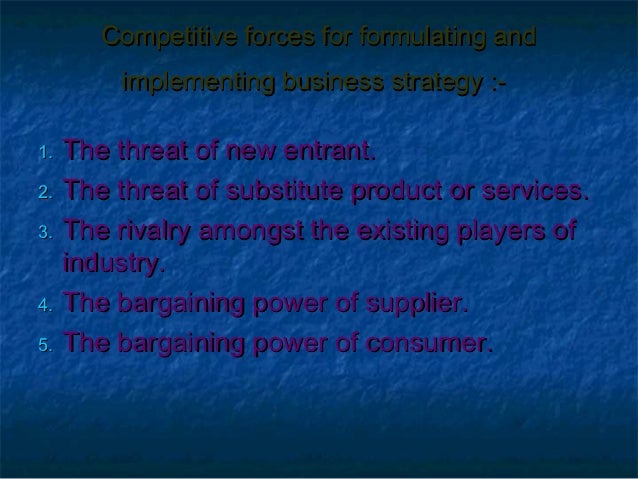 Competitive forces for formulating and implementing business strategy :-

1. The threat of new entrant.
2. The threat of substitute product or services.
3. The rivalry amongst the existing players of industry.
4. The bargaining power of supplier.
5. The bargaining power of consumer.